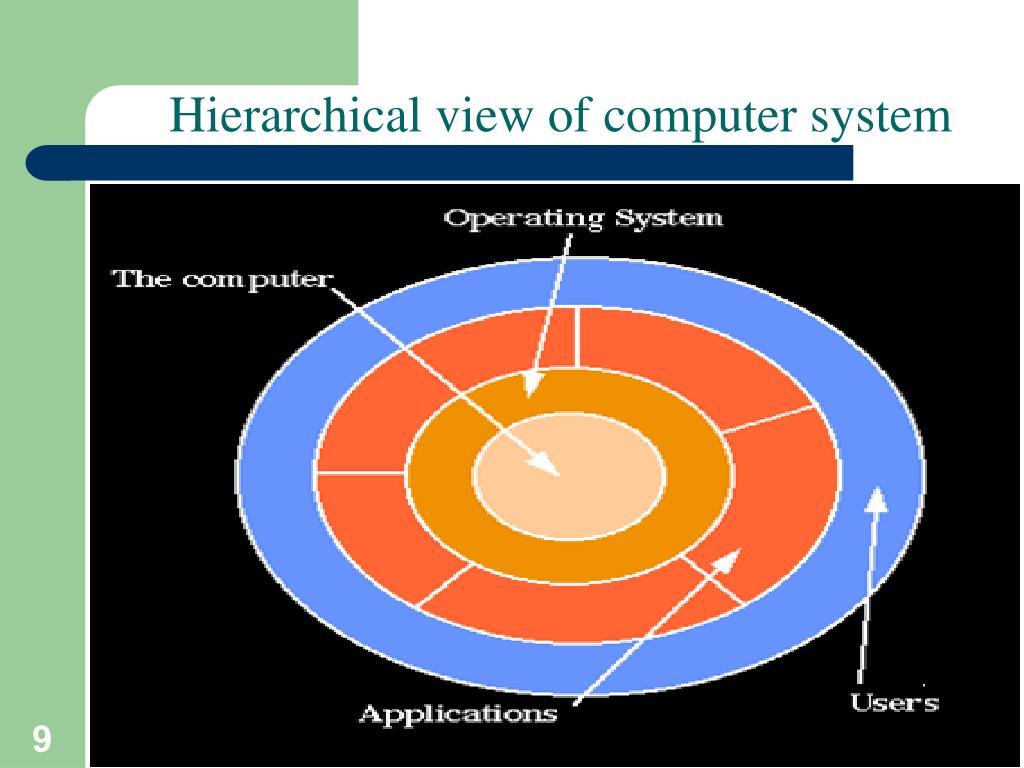 Hierarchical view of computer system

Operating System

The computer

Applications

Users

9